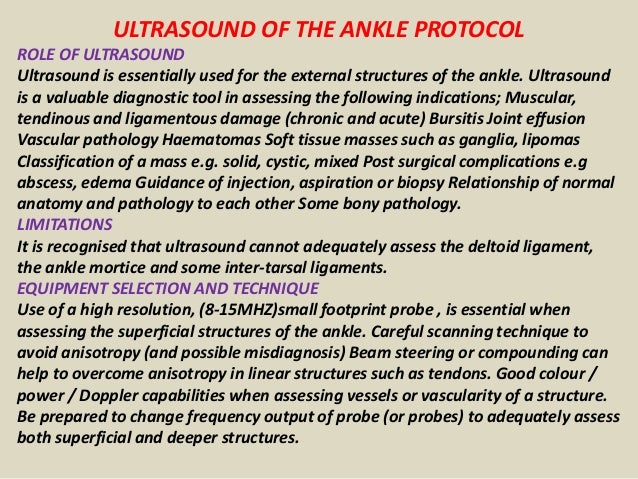 ULTRASOUND OF THE ANKLE PROTOCOL

ROLE OF ULTRASOUND

Ultrasound is essentially used for the external structures of the ankle. Ultrasound is a valuable diagnostic tool in assessing the following indications; Muscular, tendinous and ligamentous damage (chronic and acute) Bursitis Joint effusion Vascular pathology Haematomas Soft tissue masses such as ganglia, lipomas Classification of a mass e.g. solid, cystic, mixed Post surgical complications e.g abscess, edema Guidance of injection, aspiration or biopsy Relationship of normal anatomy and pathology to each other Some bony pathology.

LIMITATIONS

It is recognised that ultrasound cannot adequately assess the deltoid ligament, the ankle mortice and some inter-tarsal ligaments.

EQUIPMENT SELECTION AND TECHNIQUE

Use of a high resolution, (8-15MHZ)small footprint probe , is essential when assessing the superficial structures of the ankle. Careful scanning technique to avoid anisotropy (and possible misdiagnosis) Beam steering or compounding can help to overcome anisotropy in linear structures such as tendons. Good colour / power / Doppler capabilities when assessing vessels or vascularity of a structure. Be prepared to change frequency output of probe (or probes) to adequately assess both superficial and deeper structures.